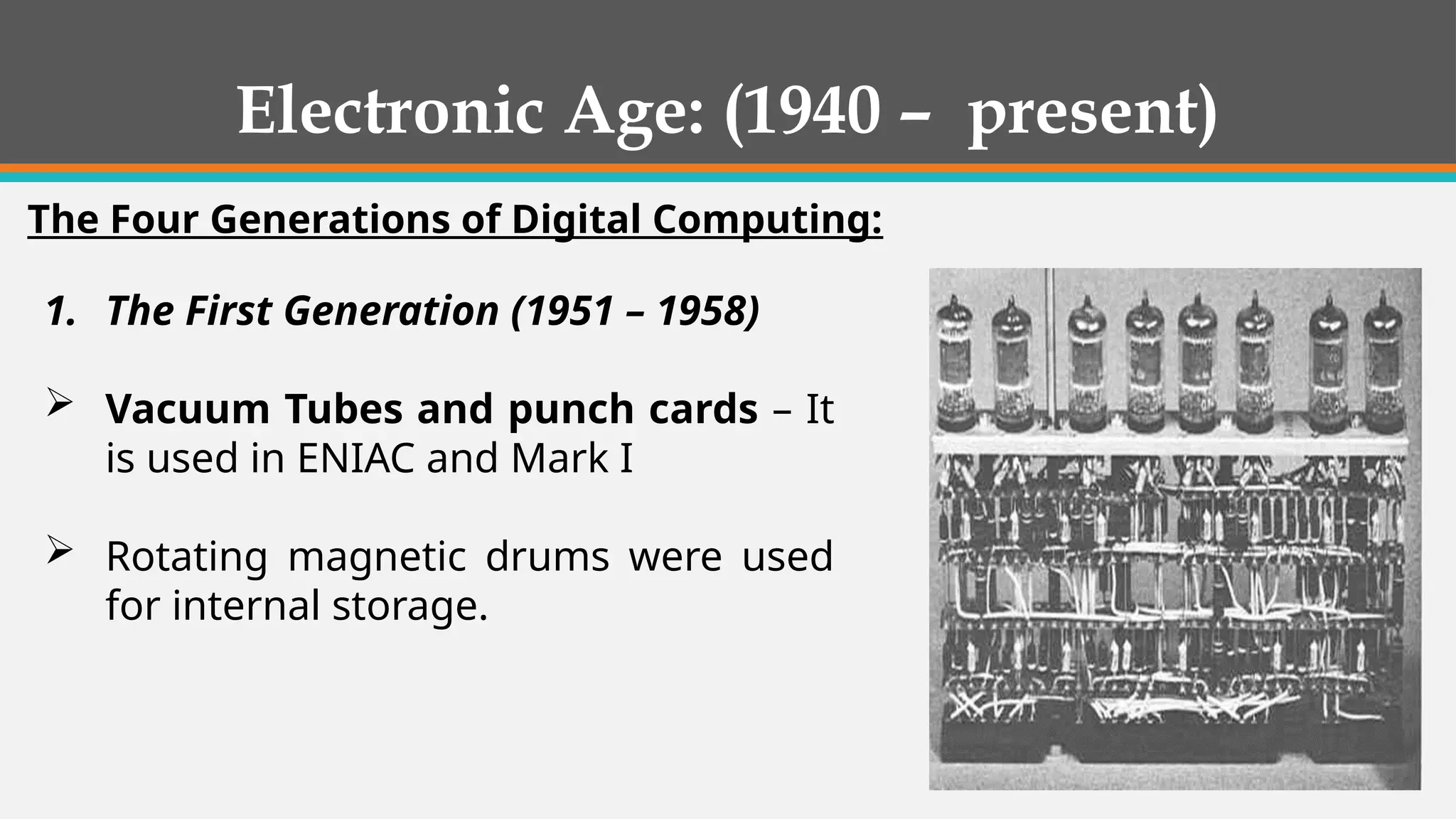 Electronic Age: (1940 – present)

The Four Generations of Digital Computing:

1. The First Generation (1951 – 1958)

➢ Vacuum Tubes and punch cards – It is used in ENIAC and Mark I

➢ Rotating magnetic drums were used for internal storage.